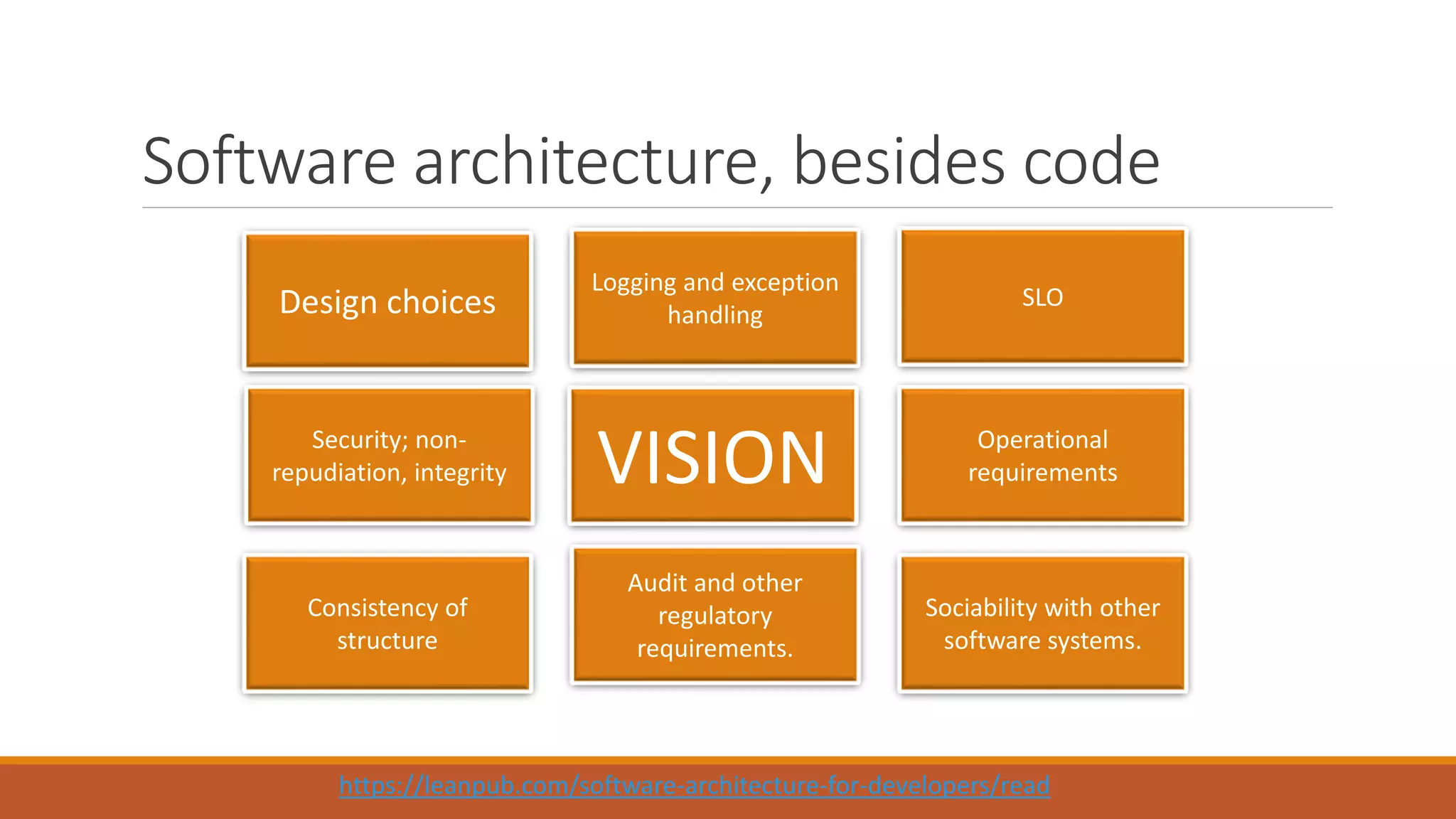 Software architecture, besides code

Design choices

Logging and exception handling

SLO

Security; non-repudiation, integrity

VISION

Operational requirements

Consistency of structure

Audit and other regulatory requirements.

Sociability with other software systems.

https://leanpub.com/software-architecture-for-developers/read